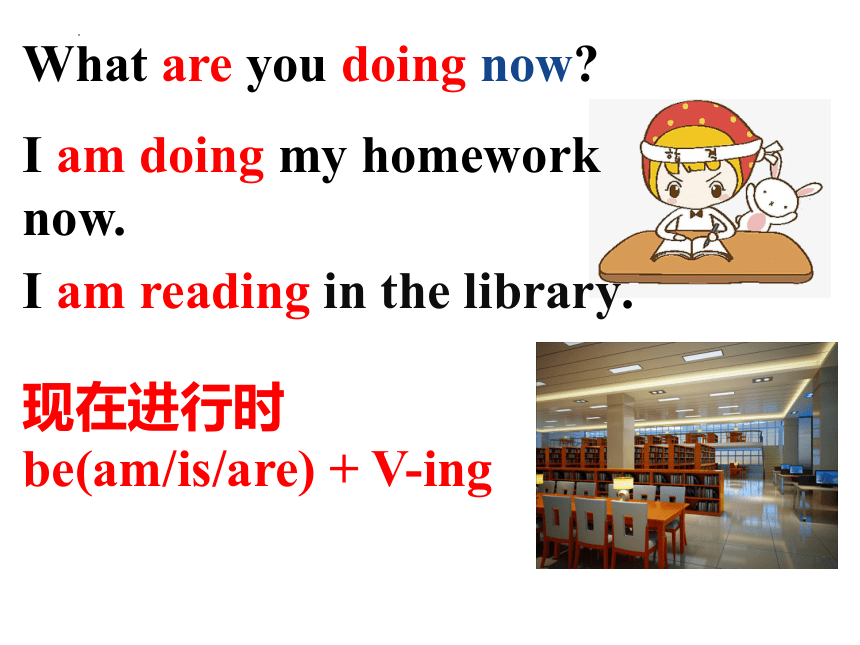 What are you doing now?

I am doing my homework now.

I am reading in the library.

现在进行时
be(am/is/are) + V-ing